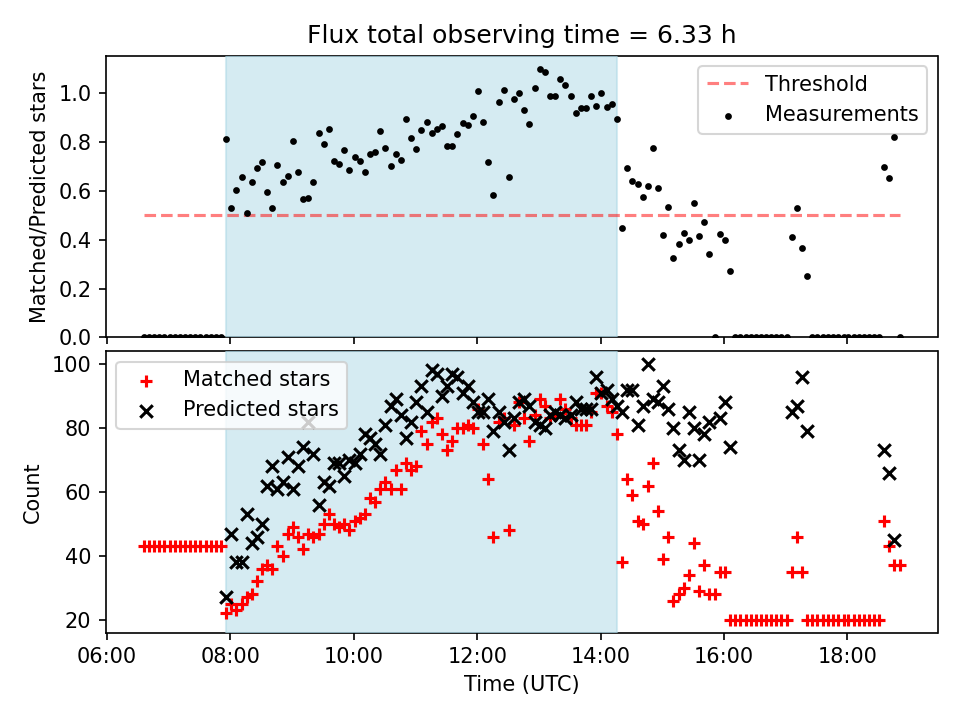 Flux total observing time = 6.33 h

Matched/Predicted stars

1.0
0.8
0.6
0.4
0.2
0.0

Threshold
Measurements

Count

100
80
60
40
20

Matched stars
Predicted stars

06:00
08:00
10:00
12:00
14:00
16:00
18:00

Time (UTC)